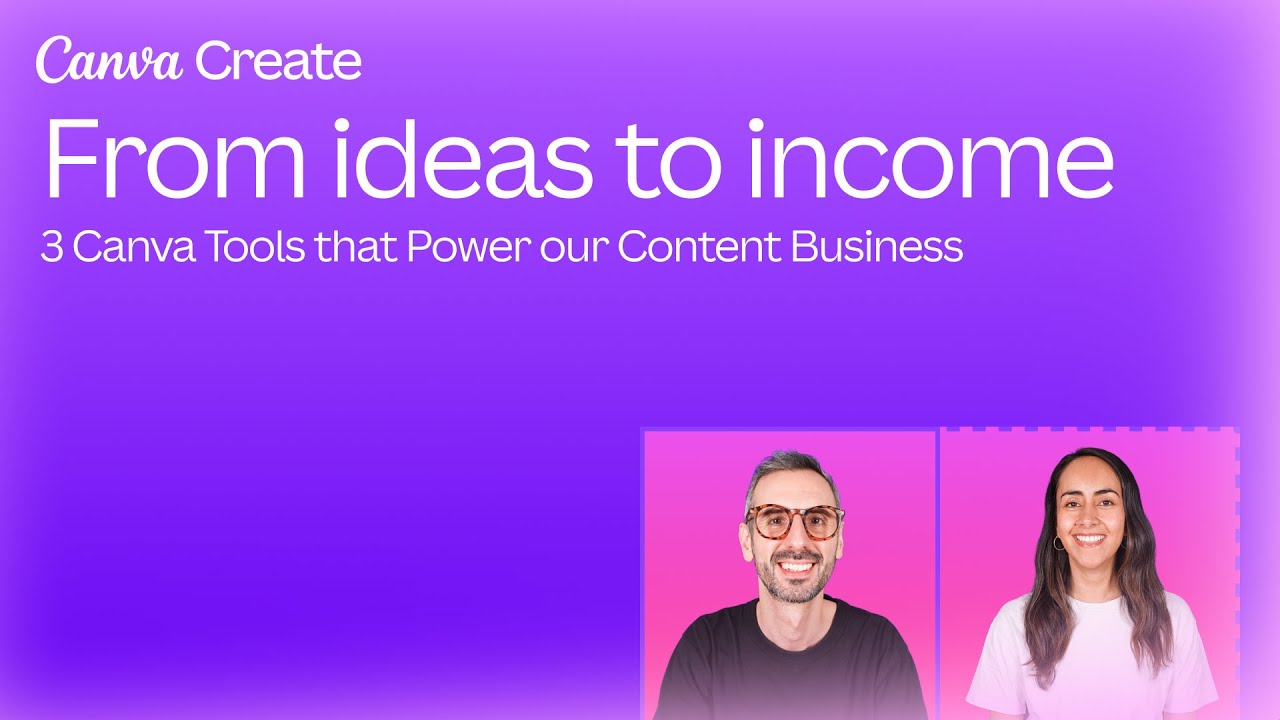 Canva Create

From ideas to income

3 Canva Tools that Power our Content Business